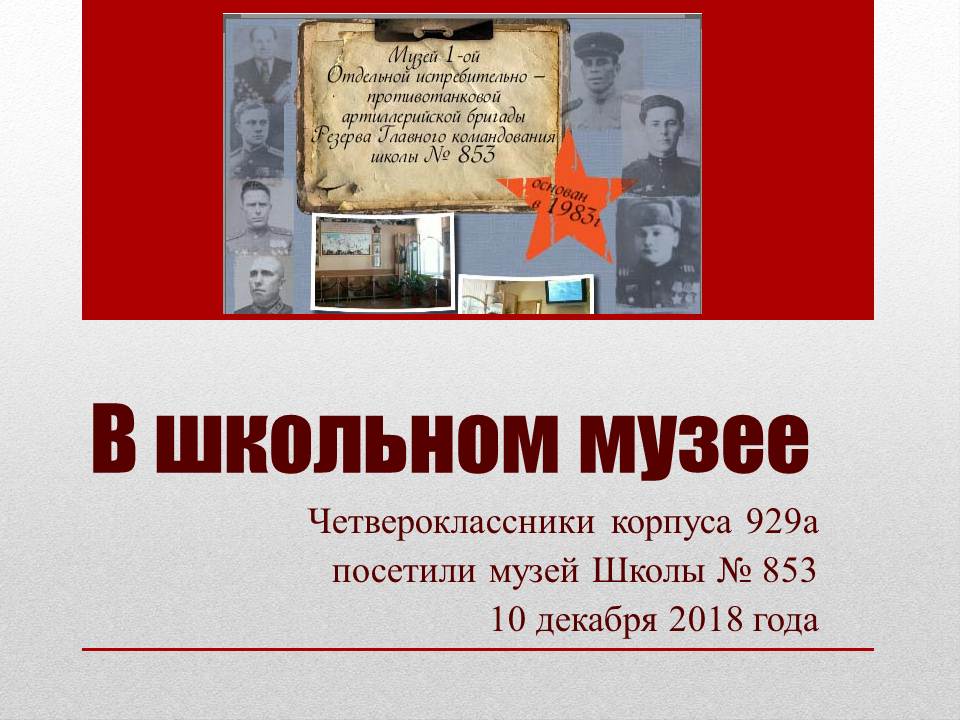 Музей 1-ой Отдельной истребительно – противотанковой артиллерийской бригады Резерва Главного командования школы № 853

основан в 1983г

В школьном музее

Четвероклассники корпуса 929а посетили музей Школы № 853 10 декабря 2018 года